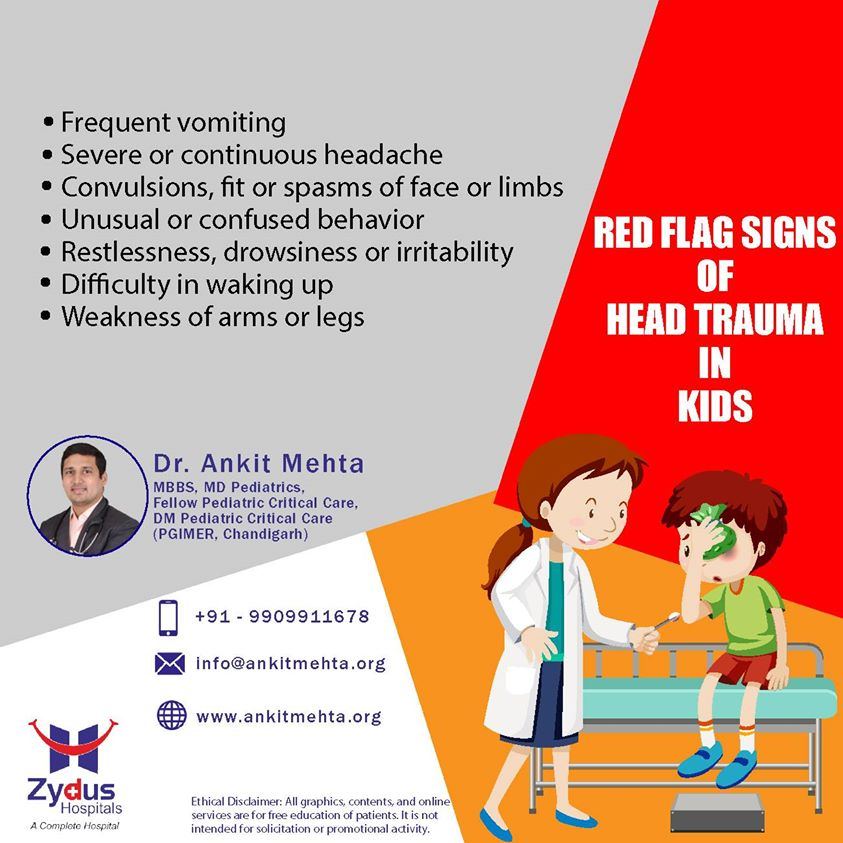 • Frequent vomiting
• Severe or continuous headache
• Convulsions, fit or spasms of face or limbs
• Unusual or confused behavior
• Restlessness, drowsiness or irritability
• Difficulty in waking up
• Weakness of arms or legs

RED FLAG SIGNS OF HEAD TRAUMA IN KIDS

Dr. Ankit Mehta
MBBS, MD Pediatrics,
Fellow Pediatric Critical Care,
DM Pediatric Critical Care
(PGIMER, Chandigarh)

+91 - 9909911678

info@ankitmehta.org

www.ankitmehta.org

Zydus Hospitals
A Complete Hospital

Ethical Disclaimer: All graphics, contents, and online services are for free education of patients. It is not intended for solicitation or promotional activity.